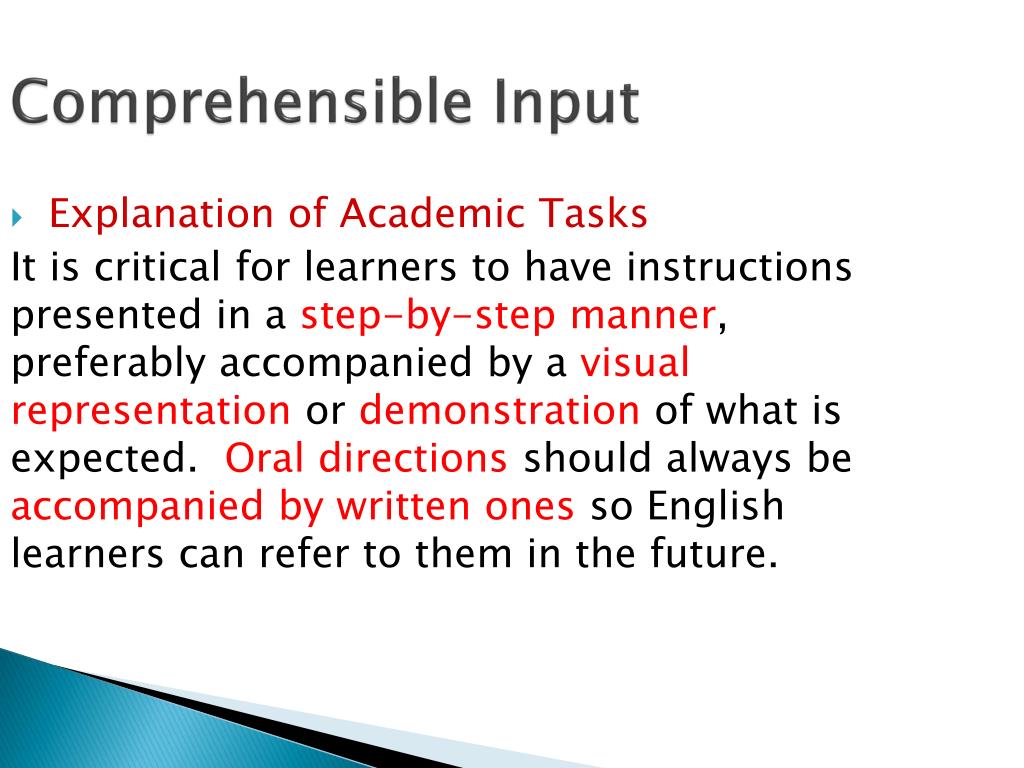 Comprehensible Input

Explanation of Academic Tasks

It is critical for learners to have instructions presented in a step-by-step manner, preferably accompanied by a visual representation or demonstration of what is expected. Oral directions should always be accompanied by written ones so English learners can refer to them in the future.